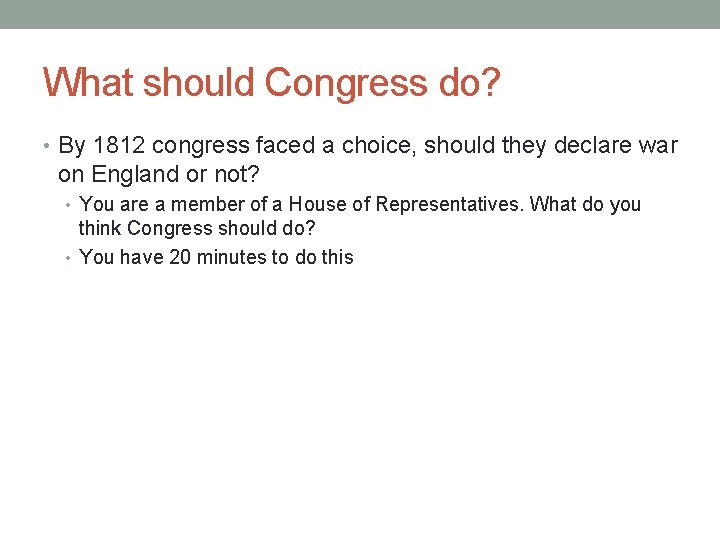 What should Congress do?

• By 1812 congress faced a choice, should they declare war on England or not?
  • You are a member of a House of Representatives. What do you think Congress should do?
  • You have 20 minutes to do this